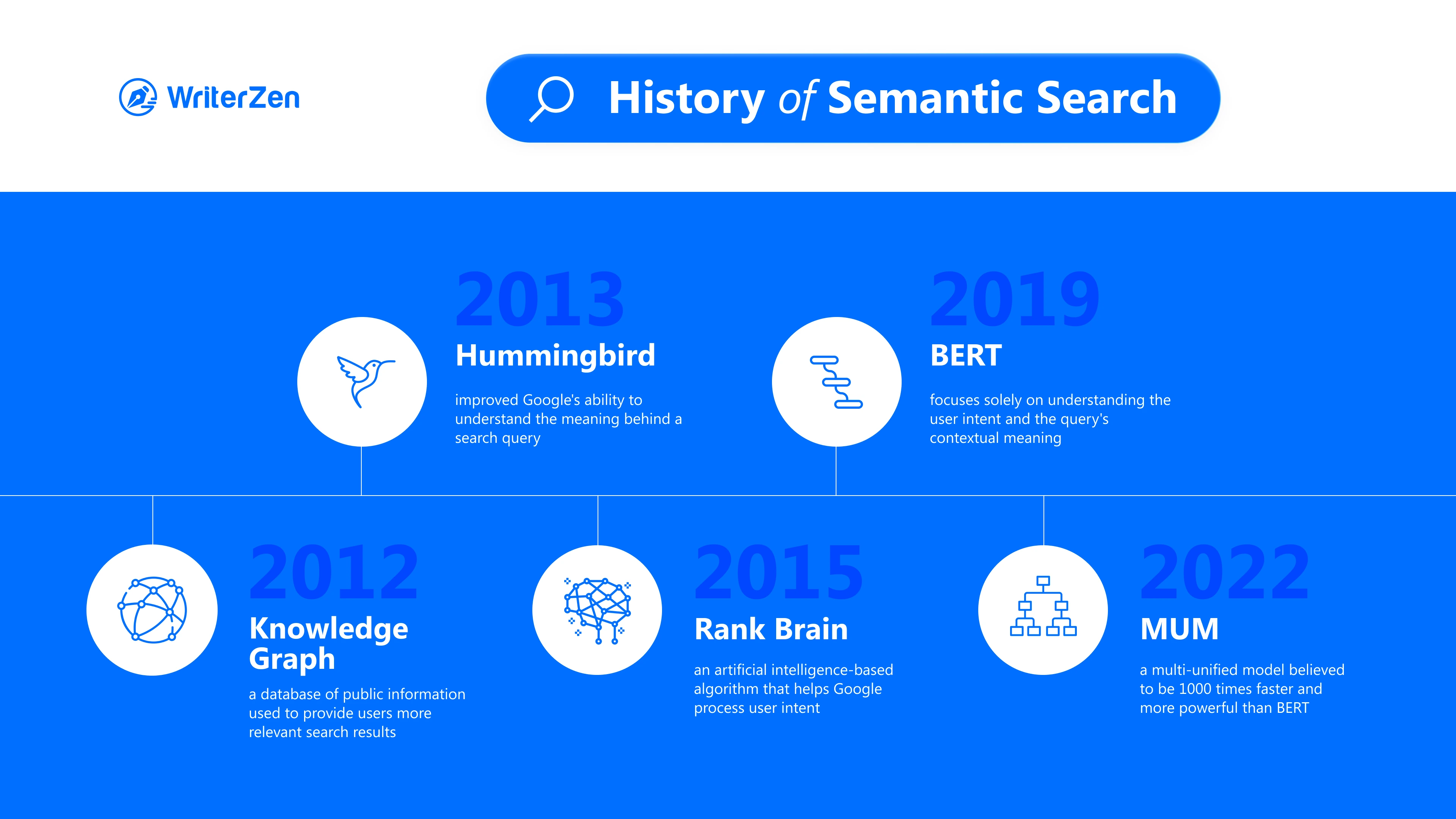 WriterZen

History of Semantic Search

2013
Hummingbird

improved Google's ability to understand the meaning behind a search query

2019
BERT

focuses solely on understanding the user intent and the query's contextual meaning

2012
Knowledge Graph

a database of public information used to provide users more relevant search results

2015
Rank Brain

an artificial intelligence-based algorithm that helps Google process user intent

2022
MUM

a multi-unified model believed to be 1000 times faster and more powerful than BERT